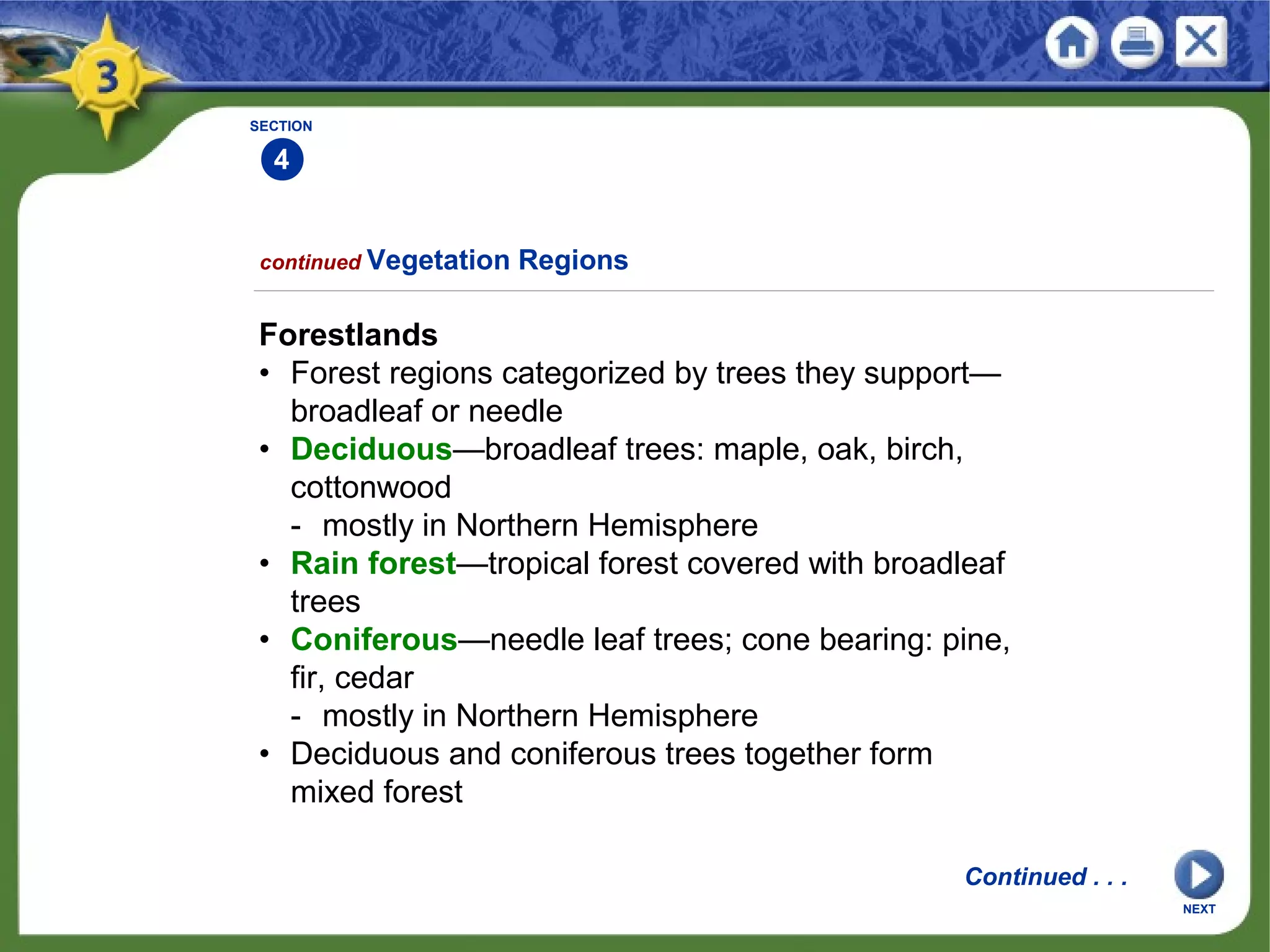 3

SECTION
4

continued Vegetation Regions

Forestlands
• Forest regions categorized by trees they support—broadleaf or needle
• Deciduous—broadleaf trees: maple, oak, birch, cottonwood
  - mostly in Northern Hemisphere
• Rain forest—tropical forest covered with broadleaf trees
• Coniferous—needle leaf trees; cone bearing: pine, fir, cedar
  - mostly in Northern Hemisphere
• Deciduous and coniferous trees together form mixed forest

Continued . . .

NEXT